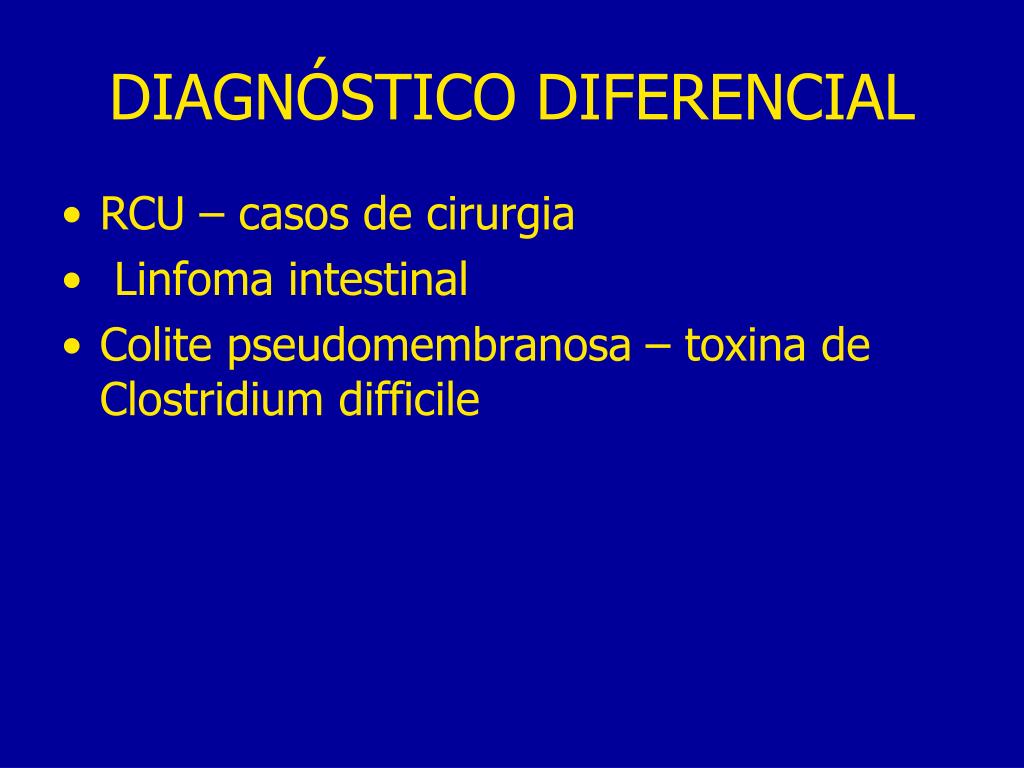 DIAGNÓSTICO DIFERENCIAL

• RCU – casos de cirurgia
• Linfoma intestinal
• Colite pseudomembranosa – toxina de Clostridium difficile